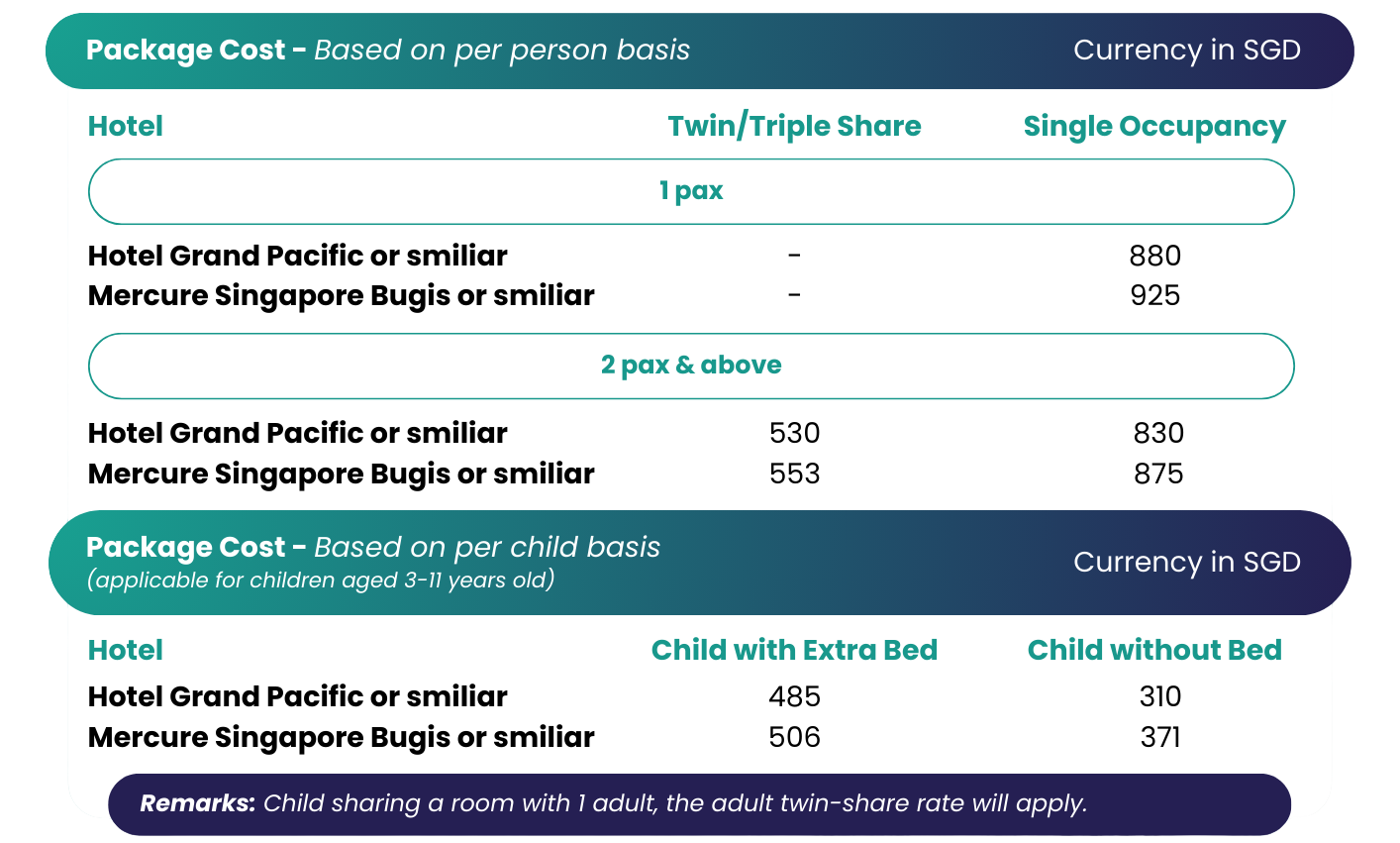 Package Cost - Based on per person basis

Currency in SGD

| Hotel | Twin/Triple Share | Single Occupancy |
|---|---|---|
| 1 pax | | |
| Hotel Grand Pacific or smiliar | - | 880 |
| Mercure Singapore Bugis or smiliar | - | 925 |
| 2 pax & above | | |
| Hotel Grand Pacific or smiliar | 530 | 830 |
| Mercure Singapore Bugis or smiliar | 553 | 875 |

Package Cost - Based on per child basis
(applicable for children aged 3-11 years old)

Currency in SGD

| Hotel | Child with Extra Bed | Child without Bed |
|---|---|---|
| Hotel Grand Pacific or smiliar | 485 | 310 |
| Mercure Singapore Bugis or smiliar | 506 | 371 |

Remarks: Child sharing a room with 1 adult, the adult twin-share rate will apply.